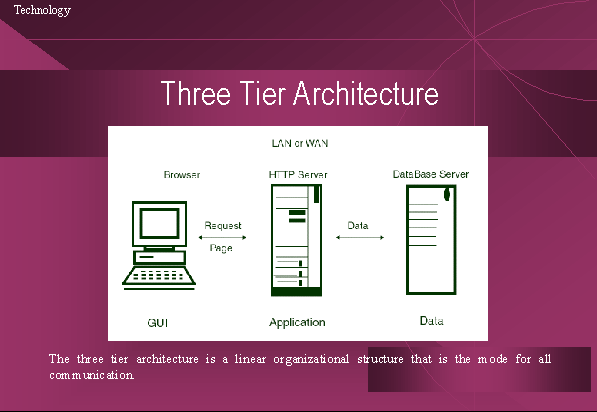 Technology

Three Tier Architecture

LAN or WAN

Browser

HTTP Server

DataBase Server

Request

Page

Data

GUI

Application

Data

The three tier architecture is a linear organizational structure that is the mode for all communication.